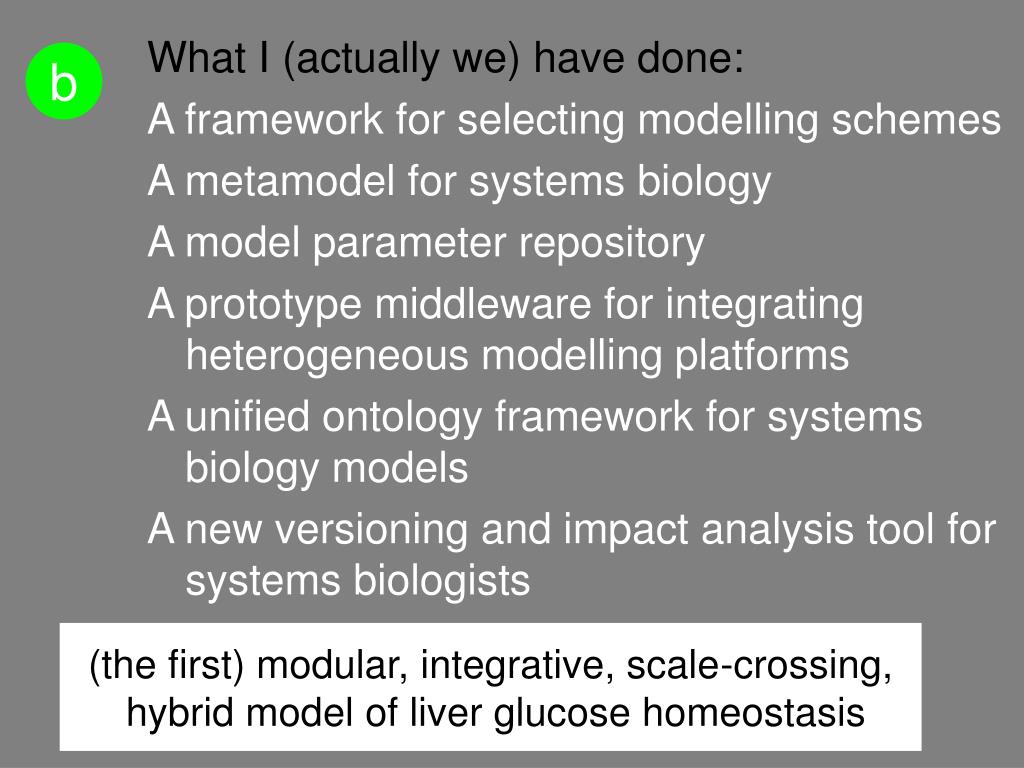 b

What I (actually we) have done:

A framework for selecting modelling schemes

A metamodel for systems biology

A model parameter repository

A prototype middleware for integrating heterogeneous modelling platforms

A unified ontology framework for systems biology models

A new versioning and impact analysis tool for systems biologists

(the first) modular, integrative, scale-crossing, hybrid model of liver glucose homeostasis